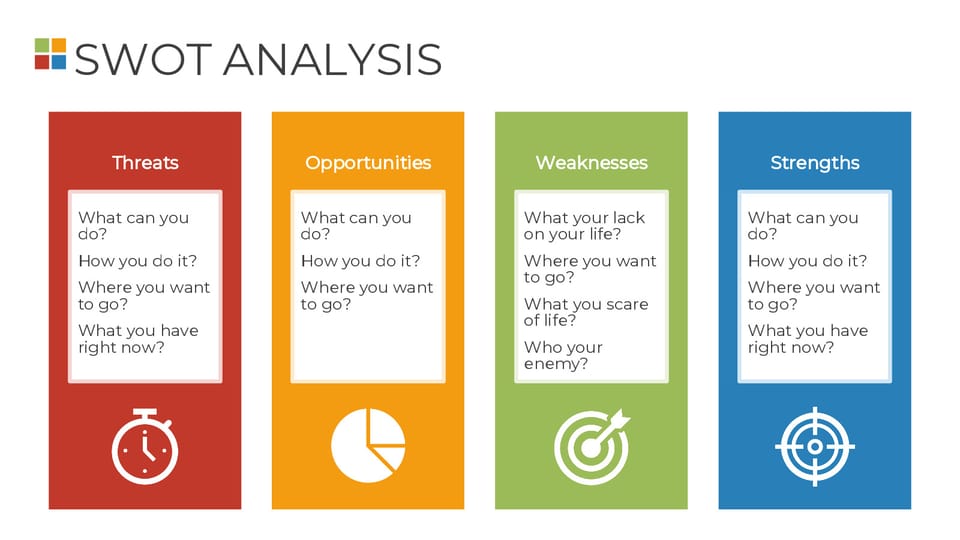 SWOT ANALYSIS

Threats

What can you do?

How you do it?

Where you want to go?

What you have right now?

Opportunities

What can you do?

How you do it?

Where you want to go?

Weaknesses

What your lack on your life?

Where you want to go?

What you scare of life?

Who your enemy?

Strengths

What can you do?

How you do it?

Where you want to go?

What you have right now?